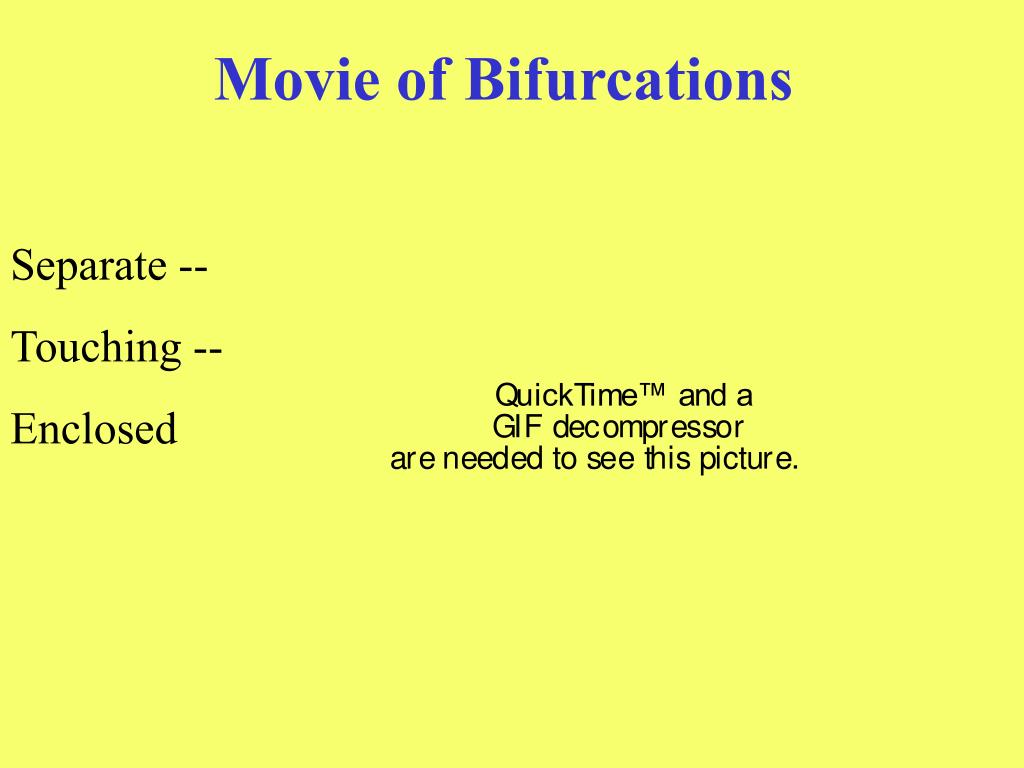 Movie of Bifurcations

Separate --

Touching --

Enclosed

QuickTime™ and a
GIF decompressor
are needed to see this picture.